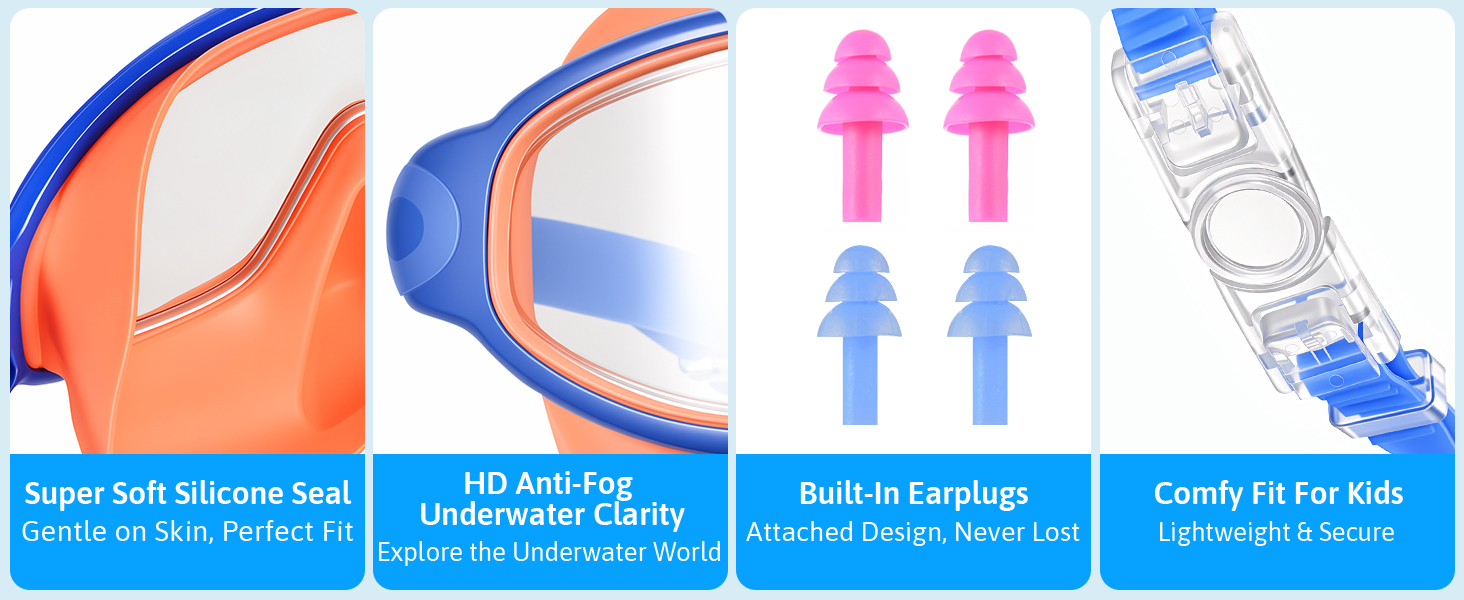 Super Soft Silicone Seal
Gentle on Skin, Perfect Fit

HD Anti-Fog
Underwater Clarity
Explore the Underwater World

Built-In Earplugs
Attached Design, Never Lost

Comfy Fit For Kids
Lightweight & Secure